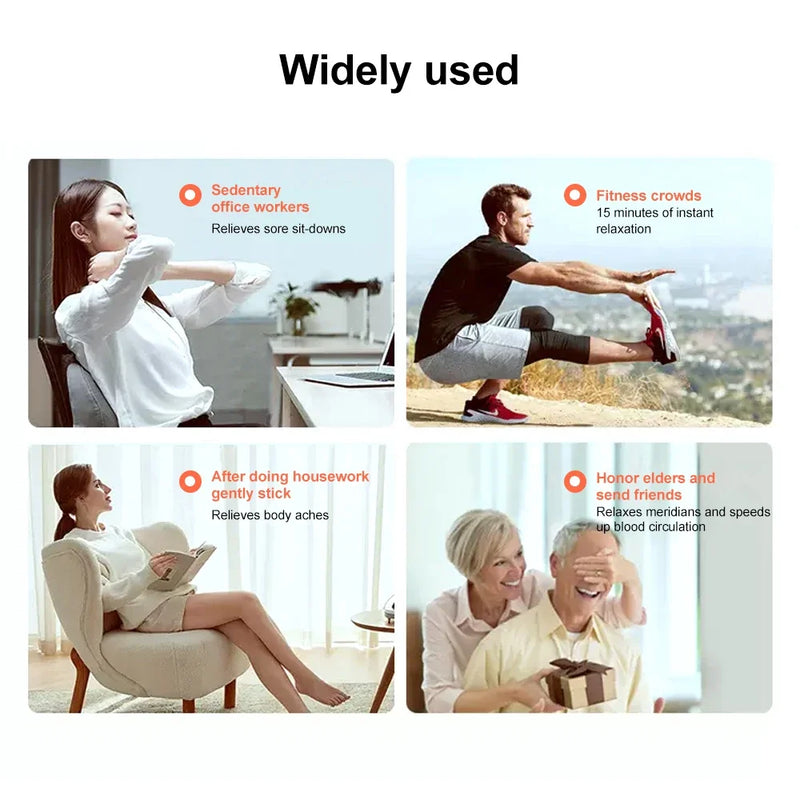 Widely used

Sedentary office workers
Relieves sore sit-downs

Fitness crowds
15 minutes of instant relaxation

After doing housework gently stick
Relieves body aches

Honor elders and send friends
Relaxes meridians and speeds up blood circulation